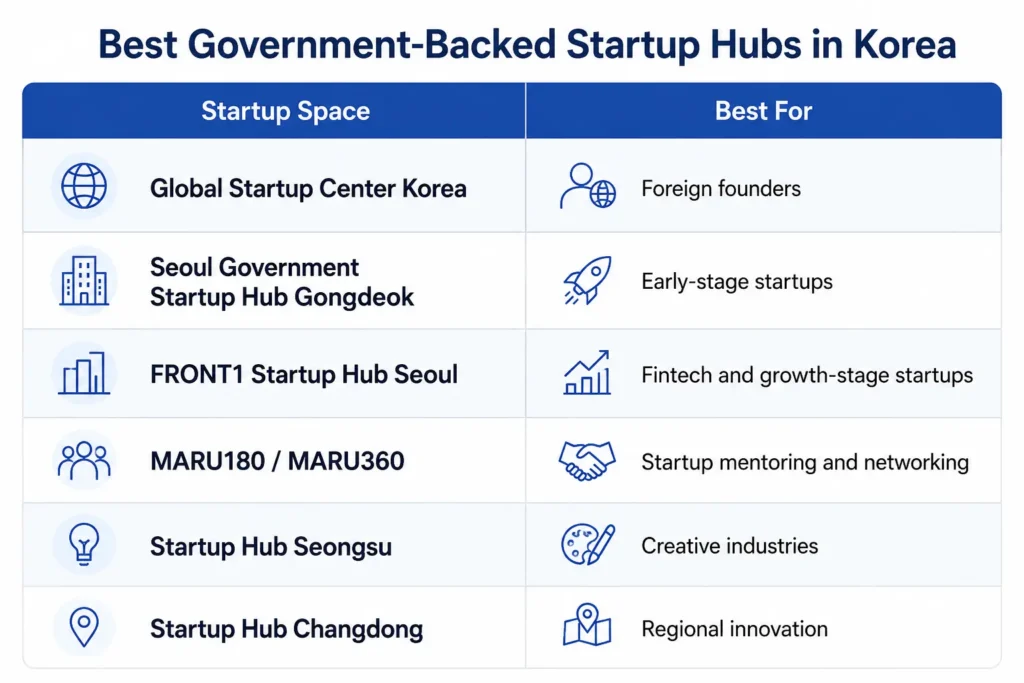 Best Government-Backed Startup Hubs in Korea

| Startup Space | Best For |
|---|---|
| Global Startup Center Korea | Foreign founders |
| Seoul Government Startup Hub Gongdeok | Early-stage startups |
| FRONT1 Startup Hub Seoul | Fintech and growth-stage startups |
| MARU180 / MARU360 | Startup mentoring and networking |
| Startup Hub Seongsu | Creative industries |
| Startup Hub Changdong | Regional innovation |